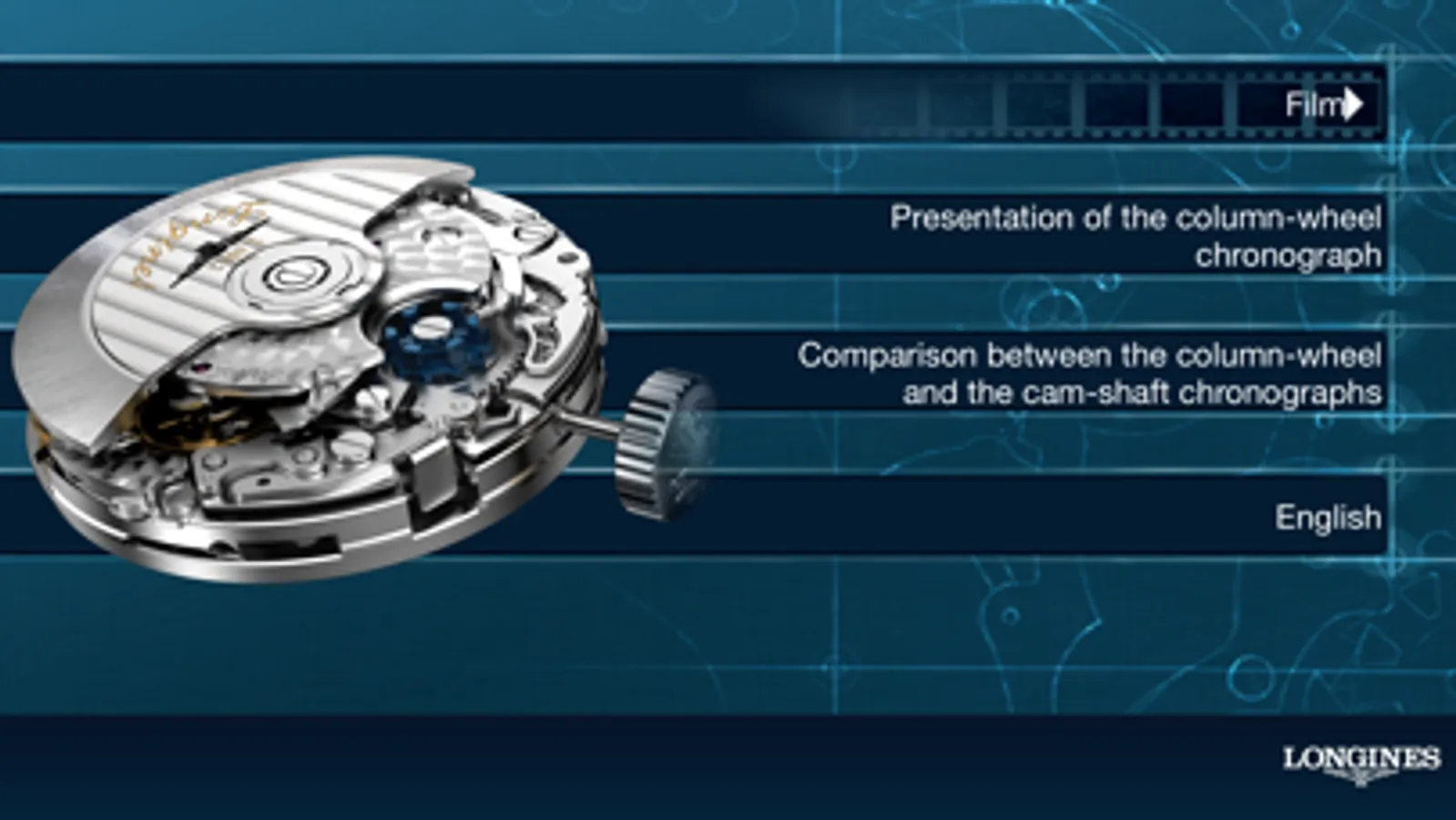 Film

Presentation of the column-wheel chronograph

Comparison between the column-wheel and the cam-shaft chronographs

English

LONGINES